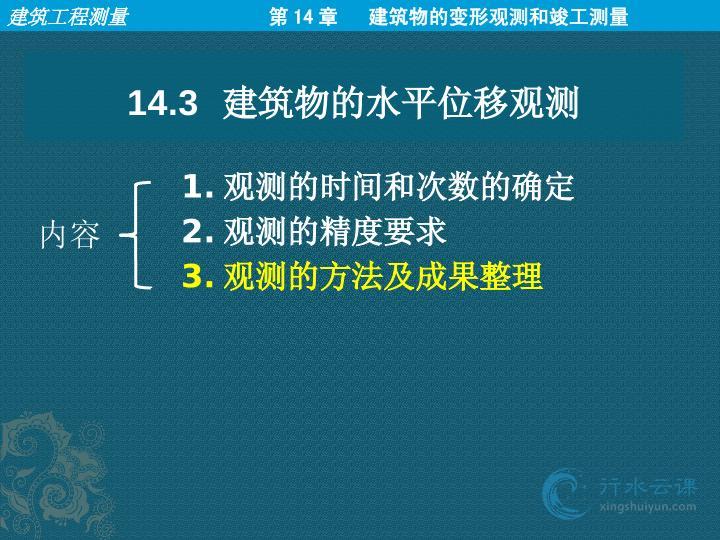 建筑工程测量　　第 14 章　建筑物的变形观测和竣工测量

14.3 建筑物的水平位移观测

内容
1. 观测的时间和次数的确定
2. 观测的精度要求
3. 观测的方法及成果整理

行水云课
xingshuiyun.com